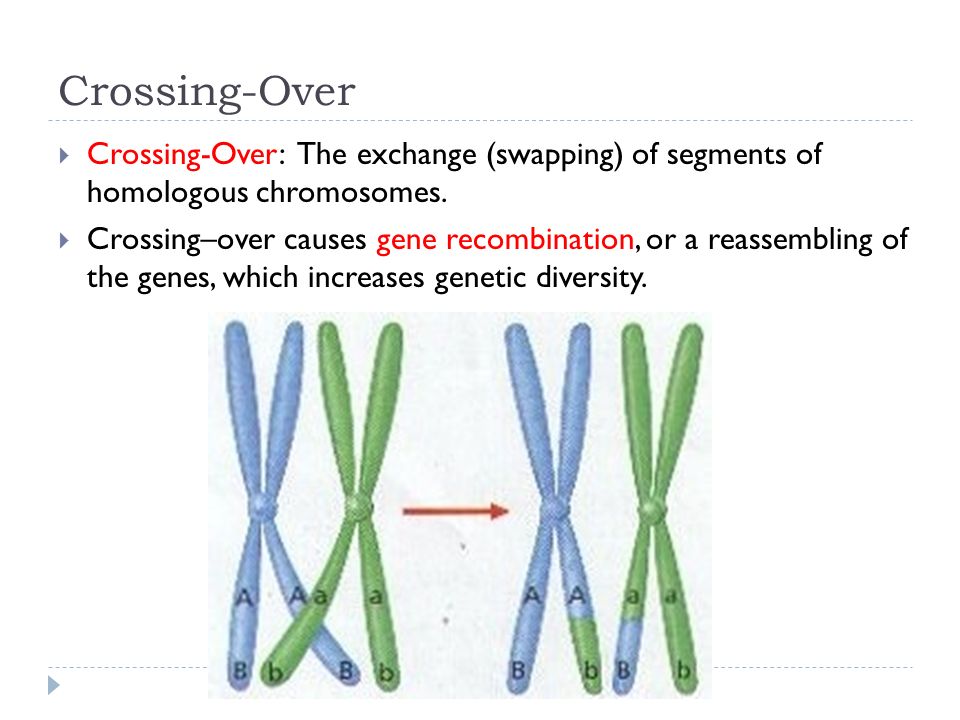 Crossing-Over

Crossing-Over: The exchange (swapping) of segments of homologous chromosomes.

Crossing–over causes gene recombination, or a reassembling of the genes, which increases genetic diversity.

A A a a
B b B b

A A a a
B b B b